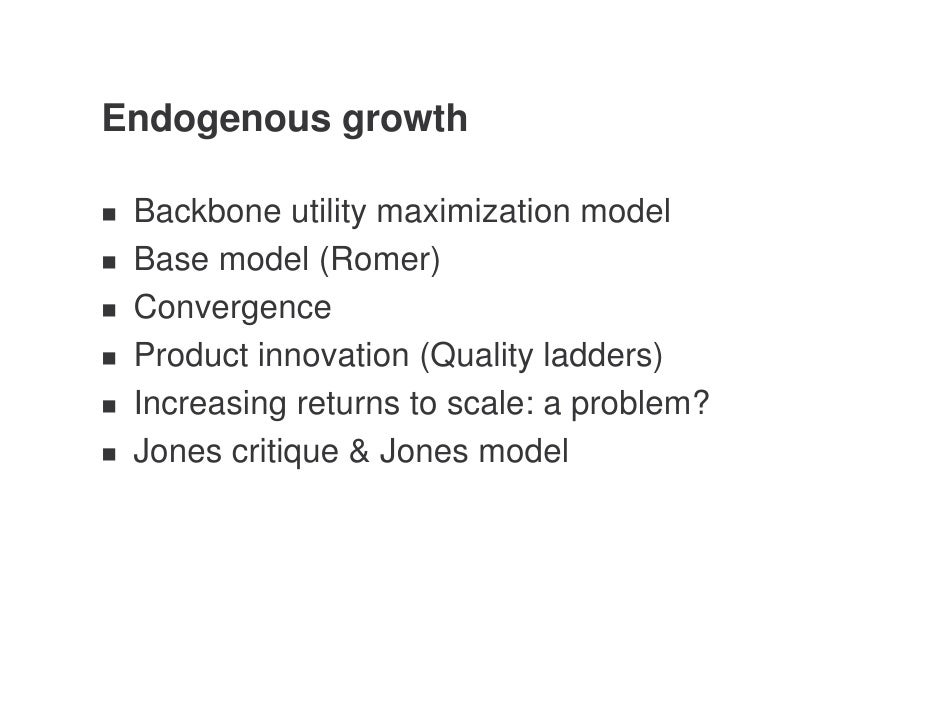 Endogenous growth

- Backbone utility maximization model
- Base model (Romer)
- Convergence
- Product innovation (Quality ladders)
- Increasing returns to scale: a problem?
- Jones critique & Jones model